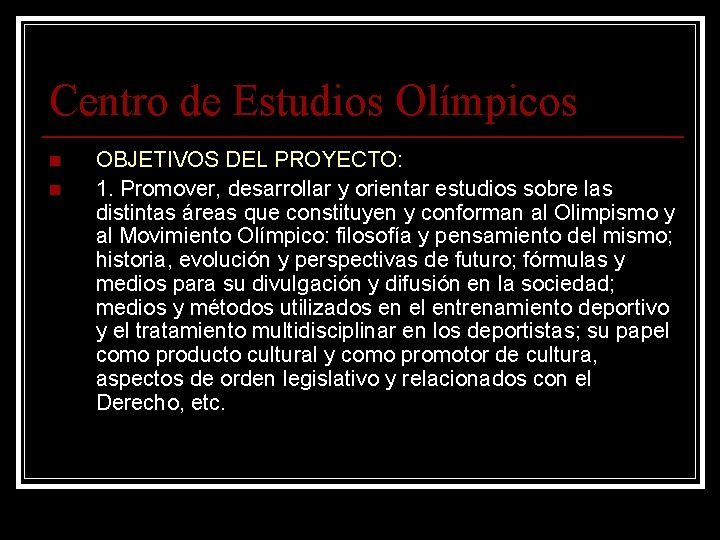 Centro de Estudios Olímpicos

OBJETIVOS DEL PROYECTO:

1. Promover, desarrollar y orientar estudios sobre las distintas áreas que constituyen y conforman al Olimpismo y al Movimiento Olímpico: filosofía y pensamiento del mismo; historia, evolución y perspectivas de futuro; fórmulas y medios para su divulgación y difusión en la sociedad; medios y métodos utilizados en el entrenamiento deportivo y el tratamiento multidisciplinar en los deportistas; su papel como producto cultural y como promotor de cultura, aspectos de orden legislativo y relacionados con el Derecho, etc.